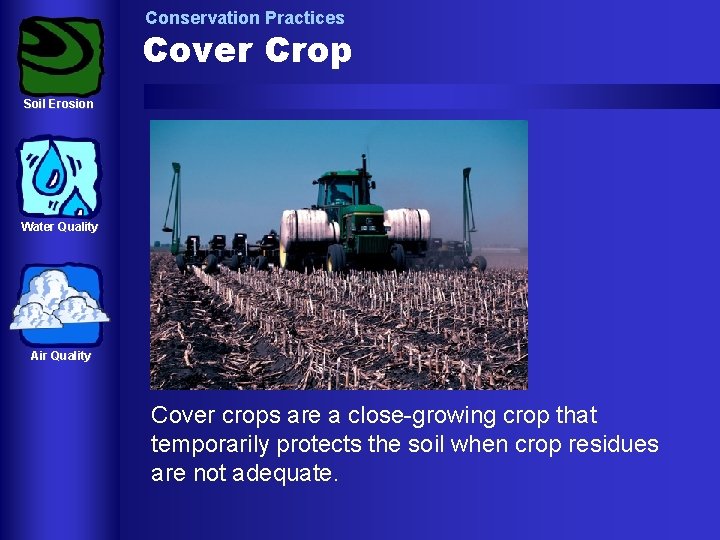 Soil Erosion

Water Quality

Air Quality

Conservation Practices

Cover Crop

Cover crops are a close-growing crop that temporarily protects the soil when crop residues are not adequate.